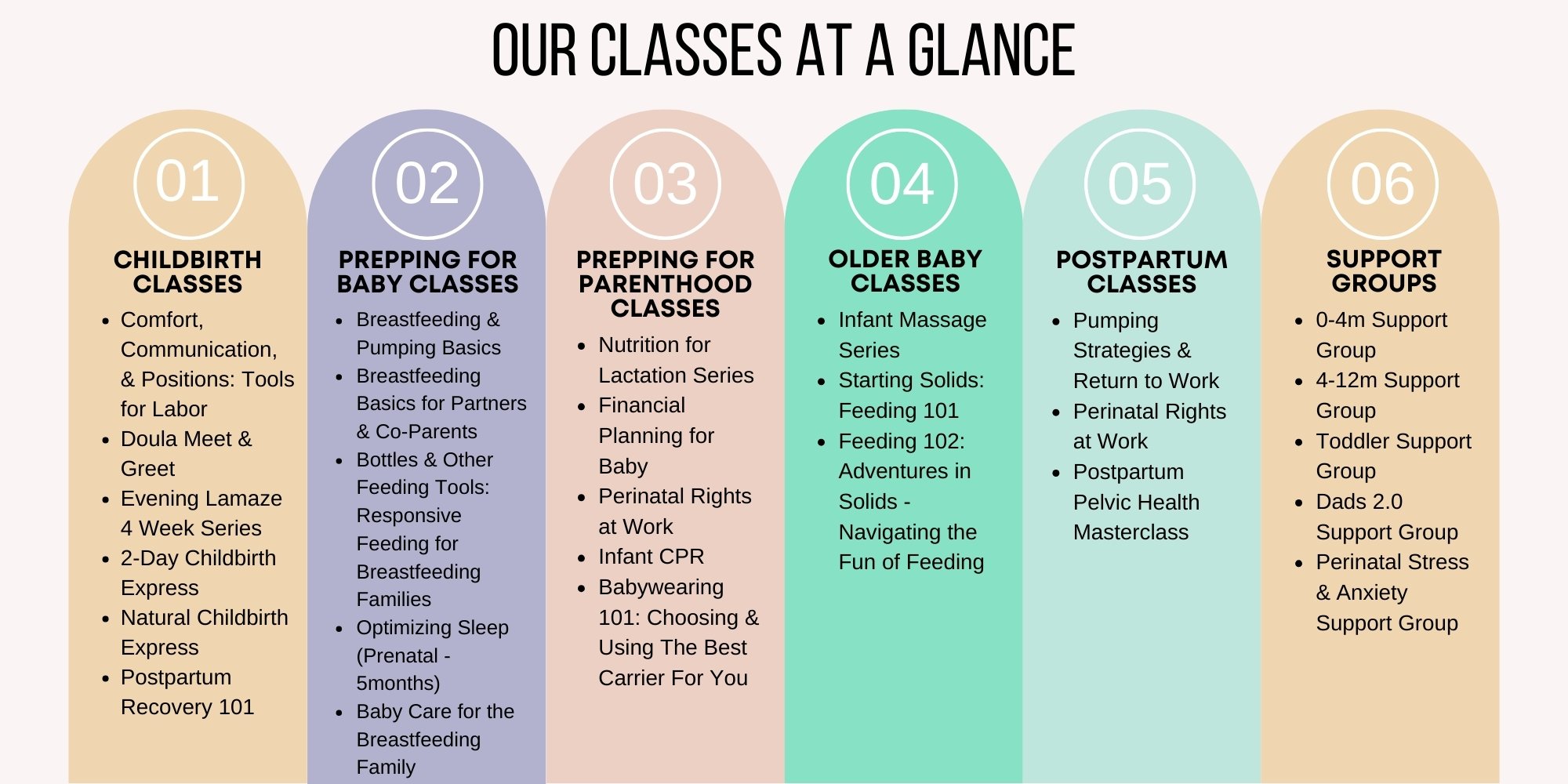 OUR CLASSES AT A GLANCE

01

CHILDBIRTH CLASSES

- Comfort, Communication, & Positions: Tools for Labor
- Doula Meet & Greet
- Evening Lamaze 4 Week Series
- 2-Day Childbirth Express
- Natural Childbirth Express
- Postpartum Recovery 101

02

PREPPING FOR BABY CLASSES

- Breastfeeding & Pumping Basics
- Breastfeeding Basics for Partners & Co-Parents
- Bottles & Other Feeding Tools: Responsive Feeding for Breastfeeding Families
- Optimizing Sleep (Prenatal - 5months)
- Baby Care for the Breastfeeding Family

03

PREPPING FOR PARENTHOOD CLASSES

- Nutrition for Lactation Series
- Financial Planning for Baby
- Perinatal Rights at Work
- Infant CPR
- Babywearing 101: Choosing & Using The Best Carrier For You

04

OLDER BABY CLASSES

- Infant Massage Series
- Starting Solids: Feeding 101
- Feeding 102: Adventures in Solids - Navigating the Fun of Feeding

05

POSTPARTUM CLASSES

- Pumping Strategies & Return to Work
- Perinatal Rights at Work
- Postpartum Pelvic Health Masterclass

06

SUPPORT GROUPS

- 0-4m Support Group
- 4-12m Support Group
- Toddler Support Group
- Dads 2.0 Support Group
- Perinatal Stress & Anxiety Support Group